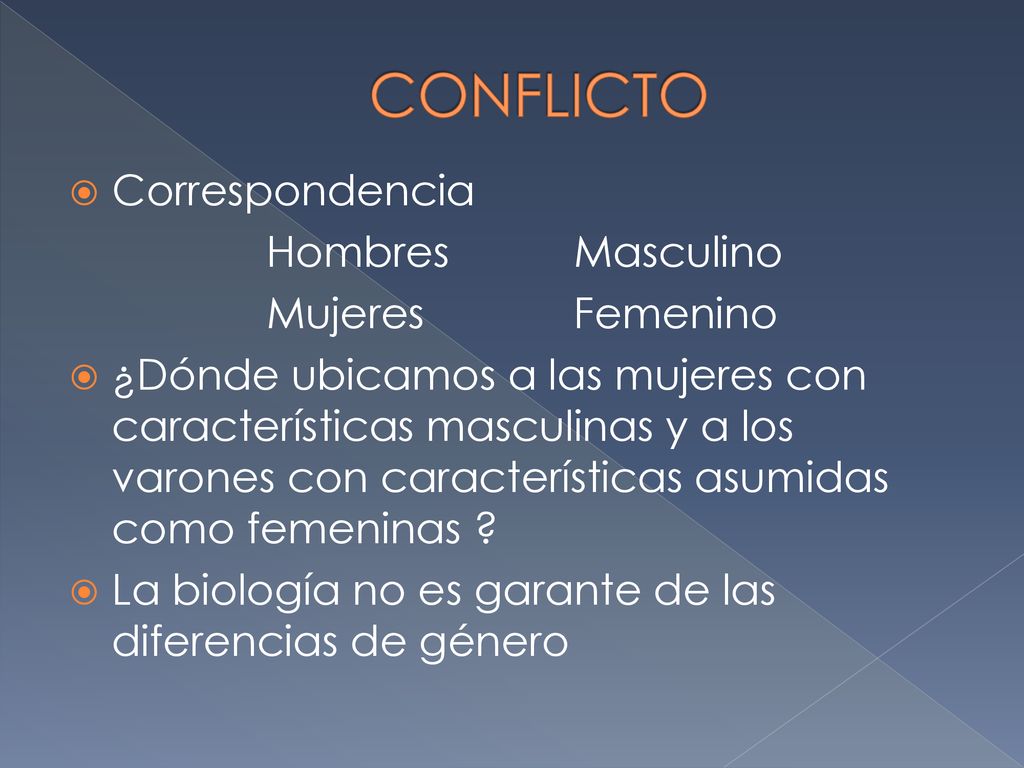 CONFLICTO

Correspondencia

Hombres Masculino

Mujeres Femenino

¿Dónde ubicamos a las mujeres con características masculinas y a los varones con características asumidas como femeninas ?

La biología no es garante de las diferencias de género